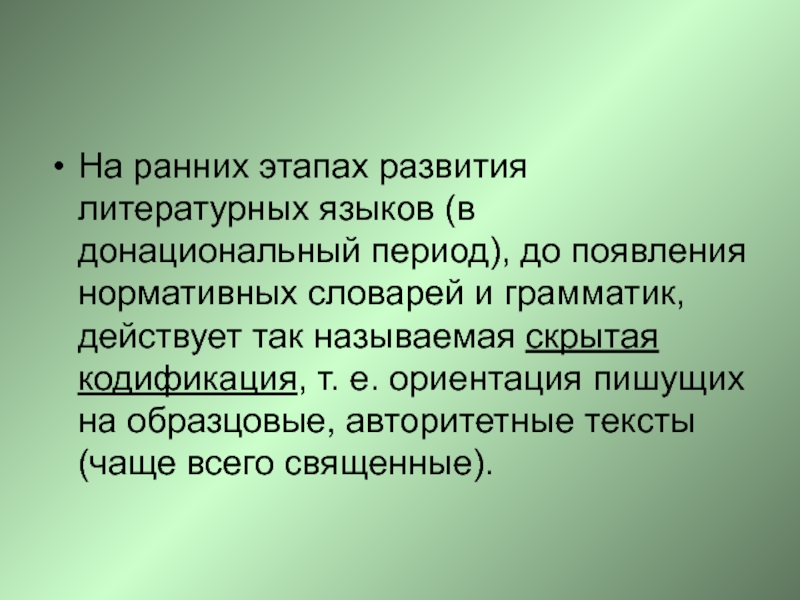 • На ранних этапах развития литературных языков (в донациональный период), до появления нормативных словарей и грамматик, действует так называемая скрытая кодификация, т. е. ориентация пишущих на образцовые, авторитетные тексты (чаще всего священные).